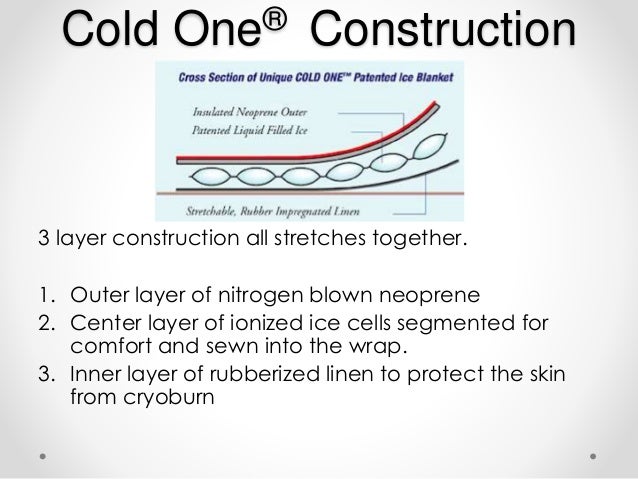 Cold One® Construction

Cross Section of Unique COLD ONE™ Patented Ice Blanket

Insulated Neoprene Outer
Patented Liquid Filled Ice

Stretchable, Rubber Impregnated Linen

3 layer construction all stretches together.

1. Outer layer of nitrogen blown neoprene
2. Center layer of ionized ice cells segmented for comfort and sewn into the wrap.
3. Inner layer of rubberized linen to protect the skin from cryoburn